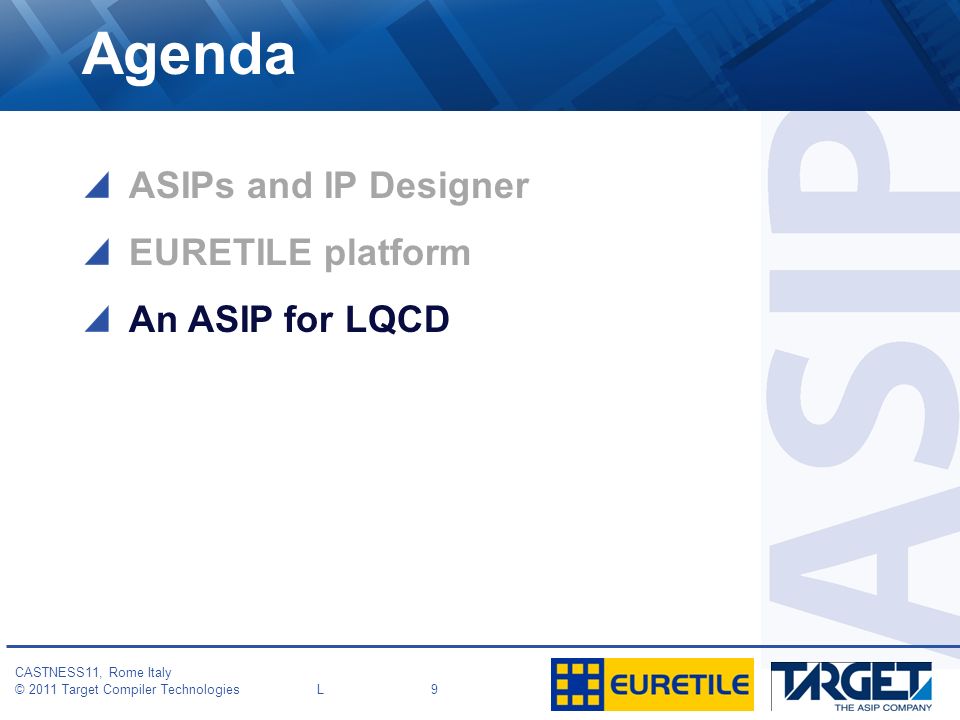 Agenda

ASIPs and IP Designer

EURETILE platform

An ASIP for LQCD

ASIP

CASTNESS11, Rome Italy
© 2011 Target Compiler Technologies L 9

EURETILE

TARGET
THE ASIP COMPANY